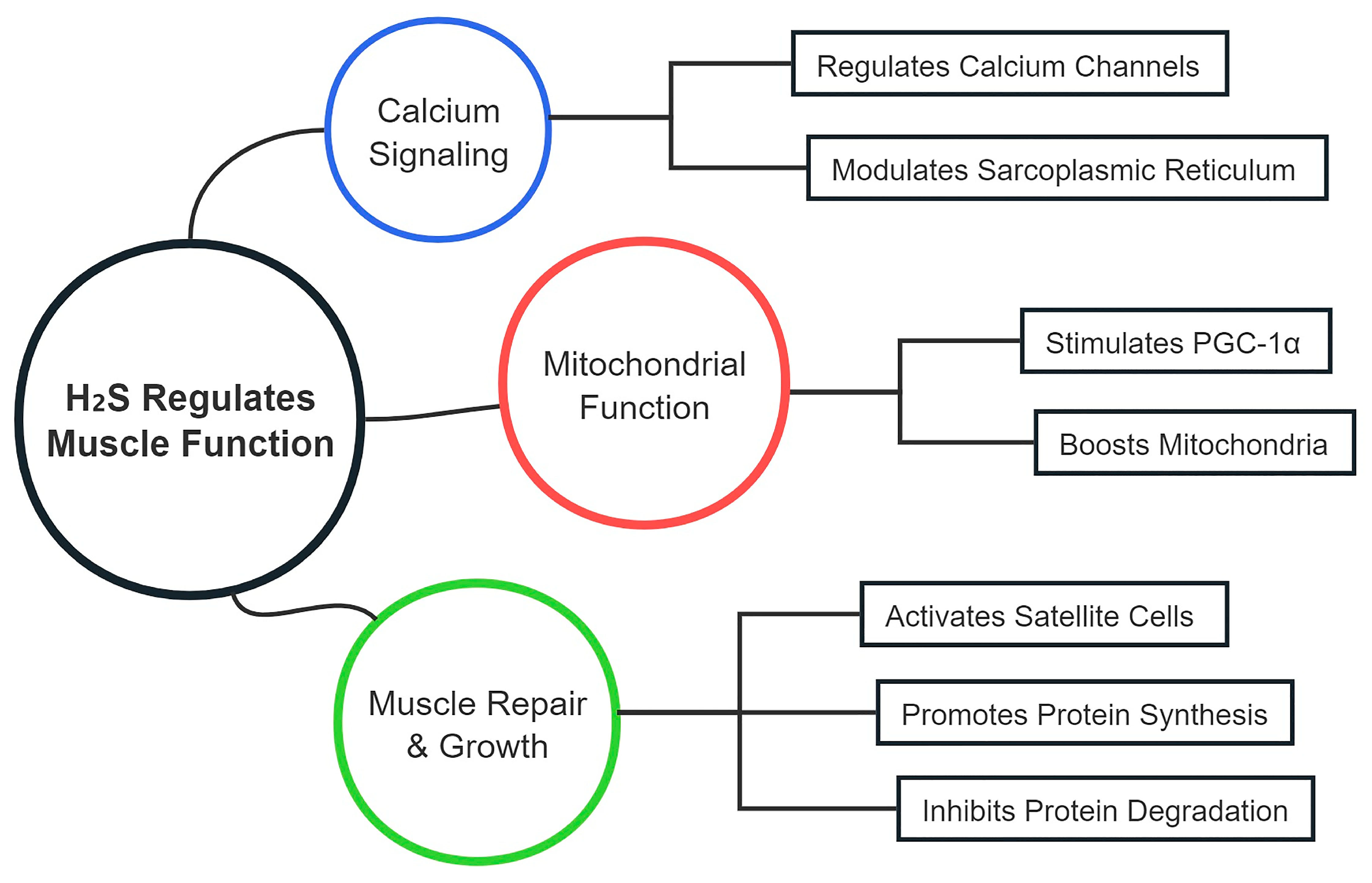 $H_2S$ Regulates Muscle Function

Calcium Signaling

Regulates Calcium Channels

Modulates Sarcoplasmic Reticulum

Mitochondrial Function

Stimulates PGC-1α

Boosts Mitochondria

Muscle Repair & Growth

Activates Satellite Cells

Promotes Protein Synthesis

Inhibits Protein Degradation